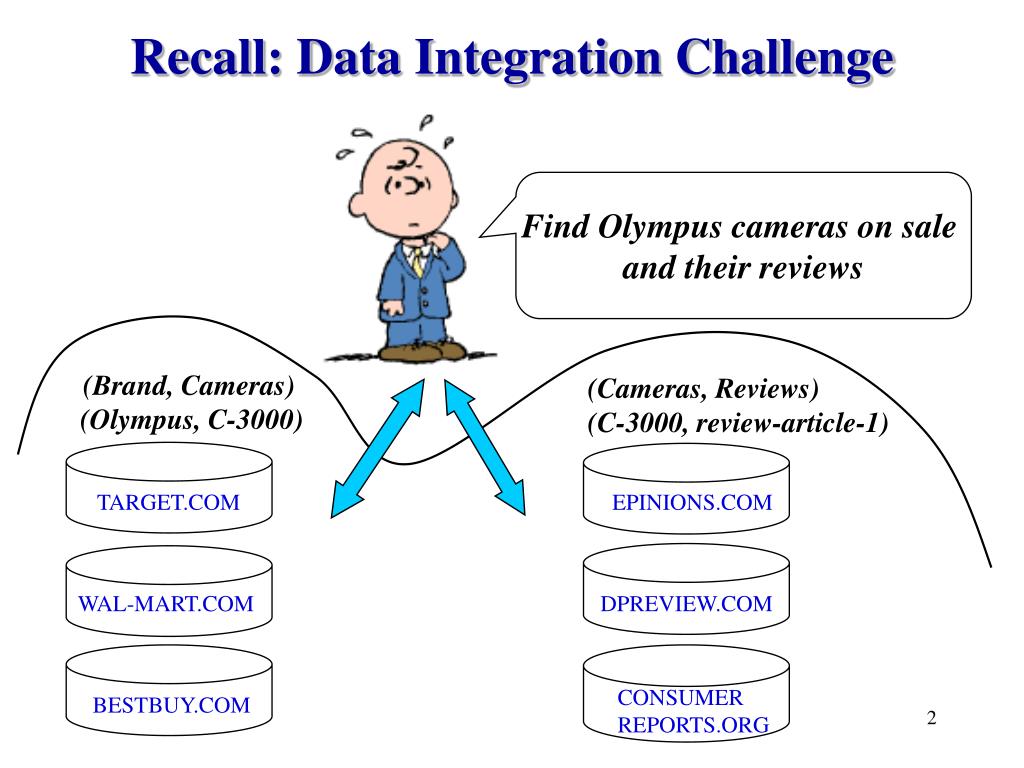 Recall: Data Integration Challenge

Find Olympus cameras on sale and their reviews

(Brand, Cameras)
(Olympus, C-3000)

TARGET.COM

WAL-MART.COM

BESTBUY.COM

(Cameras, Reviews)
(C-3000, review-article-1)

EPINIONS.COM

DPREVIEW.COM

CONSUMER REPORTS.ORG

2